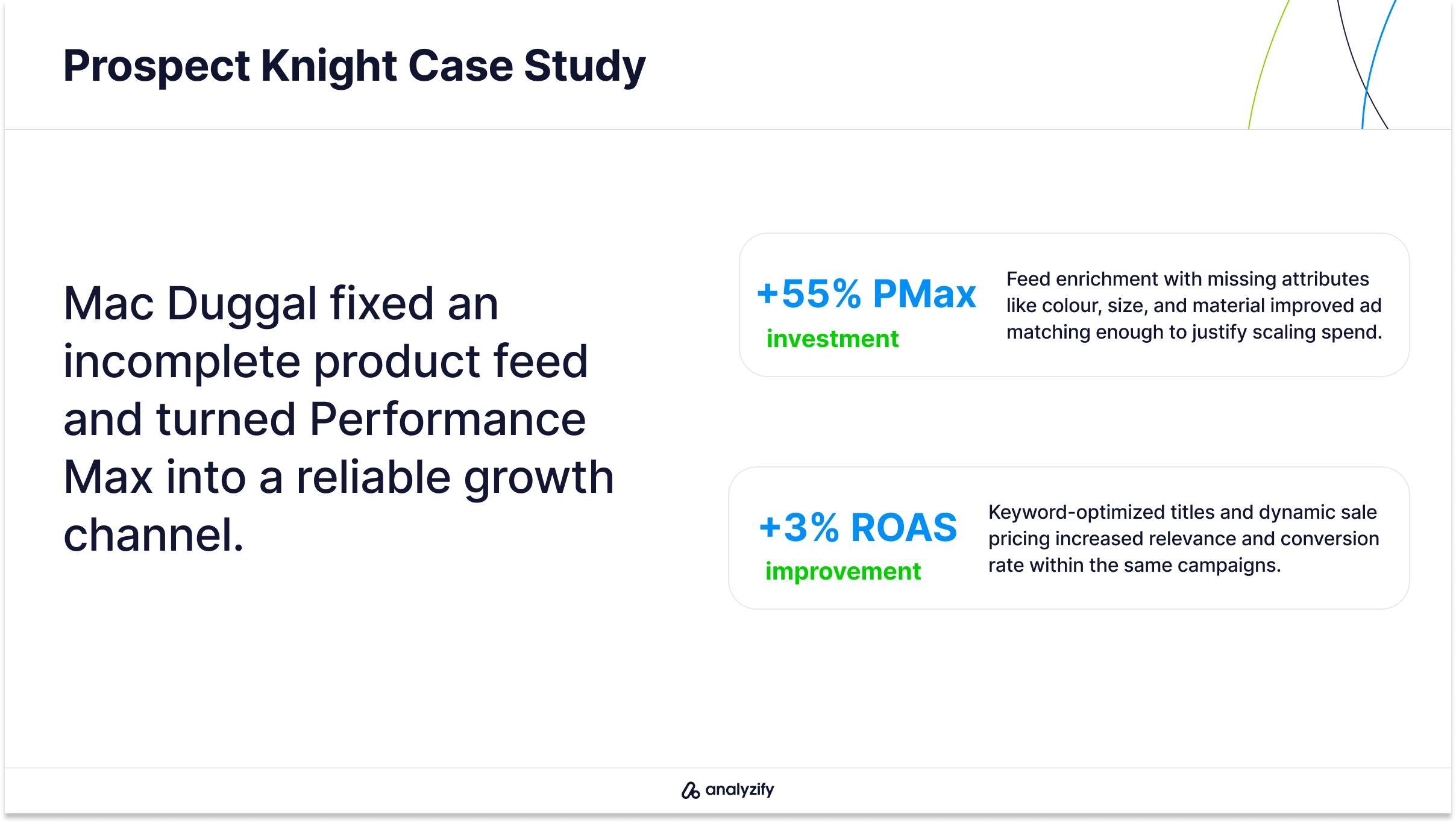 Prospect Knight Case Study

Mac Duggal fixed an incomplete product feed and turned Performance Max into a reliable growth channel.

+55% PMax investment

Feed enrichment with missing attributes like colour, size, and material improved ad matching enough to justify scaling spend.

+3% ROAS improvement

Keyword-optimized titles and dynamic sale pricing increased relevance and conversion rate within the same campaigns.

analyzify